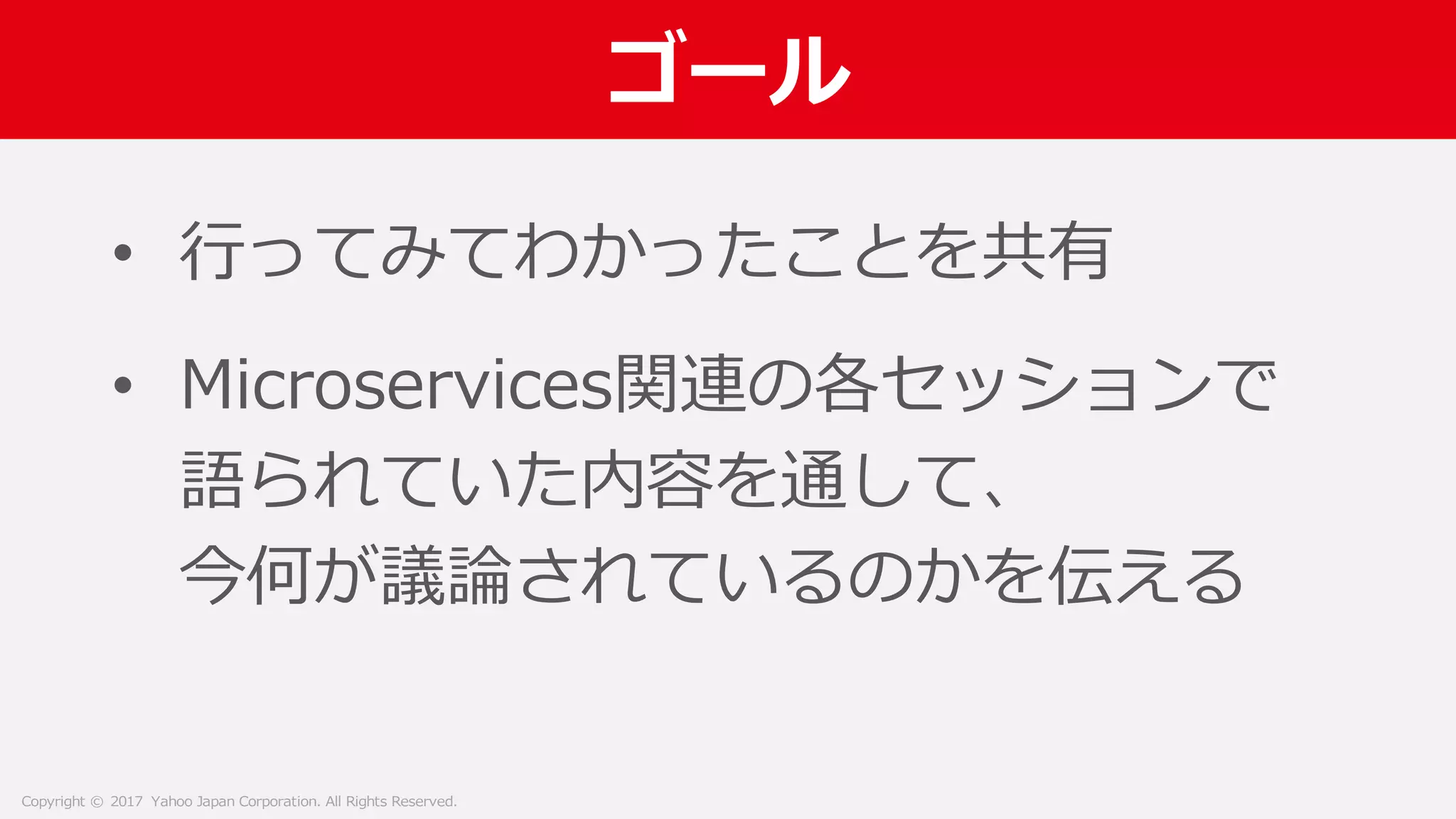 ゴール

• 行ってみてわかったことを共有

• Microservices関連の各セッションで語られていた内容を通して、今何が議論されているのかを伝える

Copyright © 2017 Yahoo Japan Corporation. All Rights Reserved.